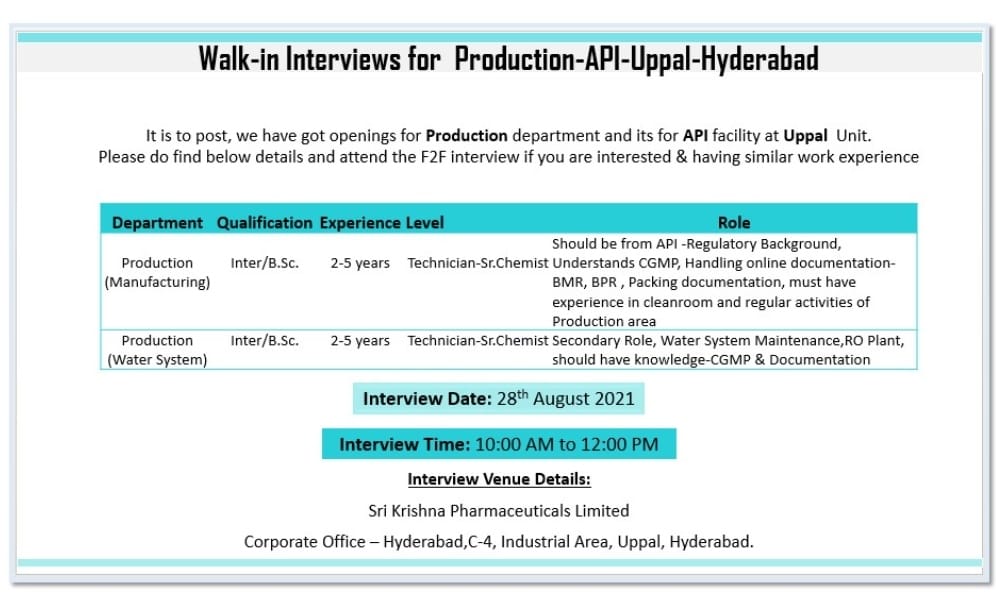 Walk-in Interviews for Production-API-Uppal-Hyderabad

It is to post, we have got openings for Production department and its for API facility at Uppal Unit.
Please do find below details and attend the F2F interview if you are interested & having similar work experience

| Department | Qualification | Experience | Level | Role |
|---|---|---|---|---|
| Production (Manufacturing) | Inter/B.Sc. | 2-5 years | Technician-Sr.Chemist | Should be from API -Regulatory Background, Understands CGMP, Handling online documentation-BMR, BPR , Packing documentation, must have experience in cleanroom and regular activities of Production area |
| Production (Water System) | Inter/B.Sc. | 2-5 years | Technician-Sr.Chemist | Secondary Role, Water System Maintenance,RO Plant, should have knowledge-CGMP & Documentation |

Interview Date: 28$^{th}$ August 2021

Interview Time: 10:00 AM to 12:00 PM

Interview Venue Details:

Sri Krishna Pharmaceuticals Limited

Corporate Office – Hyderabad,C-4, Industrial Area, Uppal, Hyderabad.